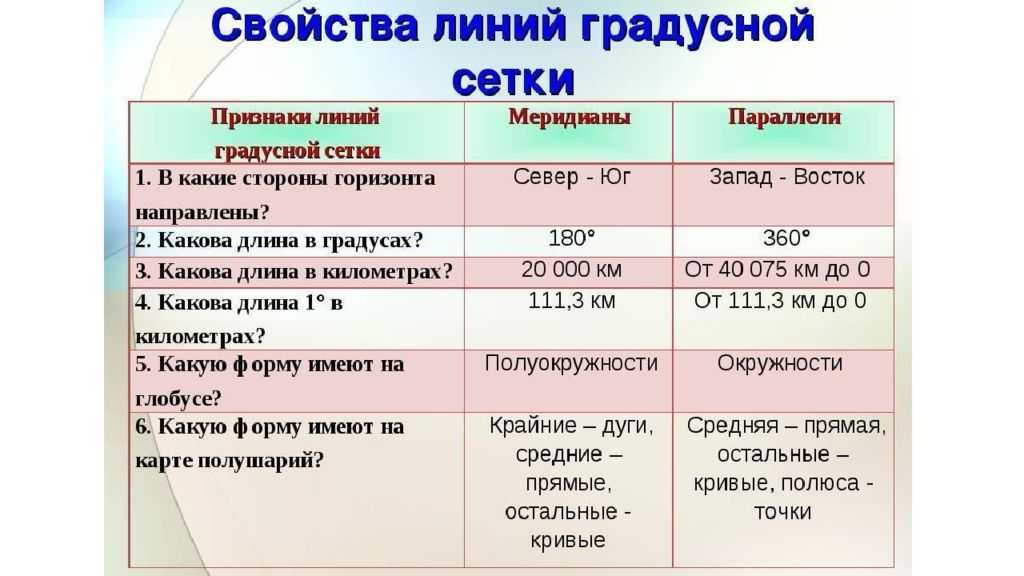 Свойства линий градусной сетки

| Признаки линий градусной сетки | Меридианы | Параллели |
|---|---|---|
| 1. В какие стороны горизонта направлены? | Север - Юг | Запад - Восток |
| 2. Какова длина в градусах? | 180° | 360° |
| 3. Какова длина в километрах? | 20 000 км | От 40 075 км до 0 |
| 4. Какова длина 1° в километрах? | 111,3 км | От 111,3 км до 0 |
| 5. Какую форму имеют на глобусе? | Полуокружности | Окружности |
| 6. Какую форму имеют на карте полушарий? | Крайние – дуги, средние – прямые, остальные - кривые | Средняя – прямая, остальные – кривые, полюса - точки |